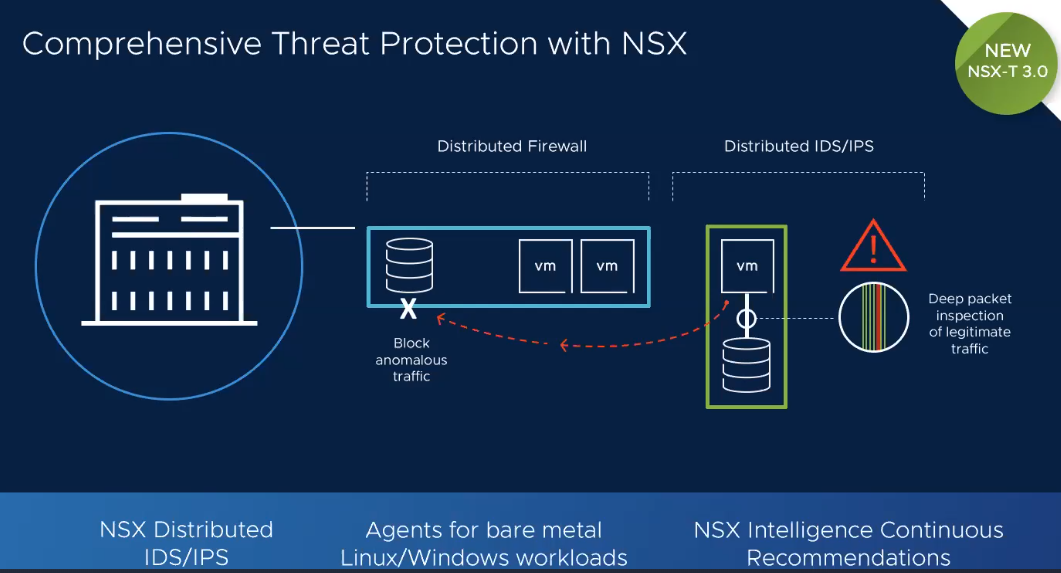 Comprehensive Threat Protection with NSX

NEW
NSX-T 3.0

Distributed Firewall

Distributed IDS/IPS

vm

vm

vm

X

Block anomalous traffic

Deep packet inspection of legitimate traffic

NSX Distributed IDS/IPS

Agents for bare metal Linux/Windows workloads

NSX Intelligence Continuous Recommendations